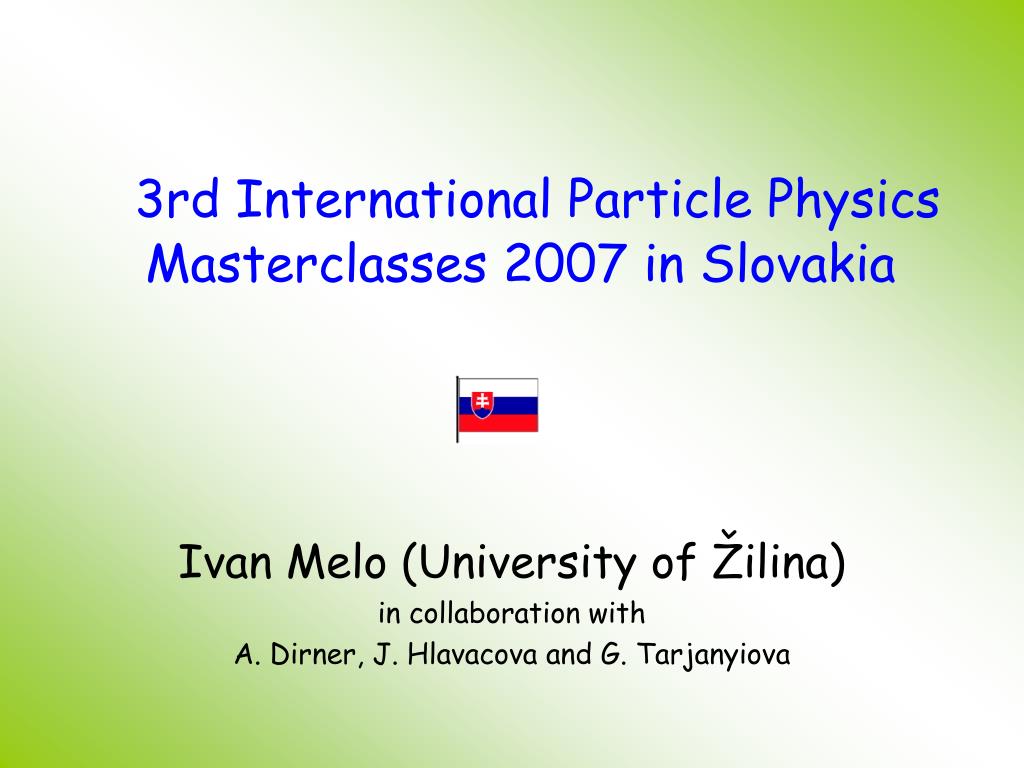 3rd International Particle Physics Masterclasses 2007 in Slovakia

Ivan Melo (University of Žilina)
in collaboration with
A. Dirner, J. Hlavacova and G. Tarjanyiova